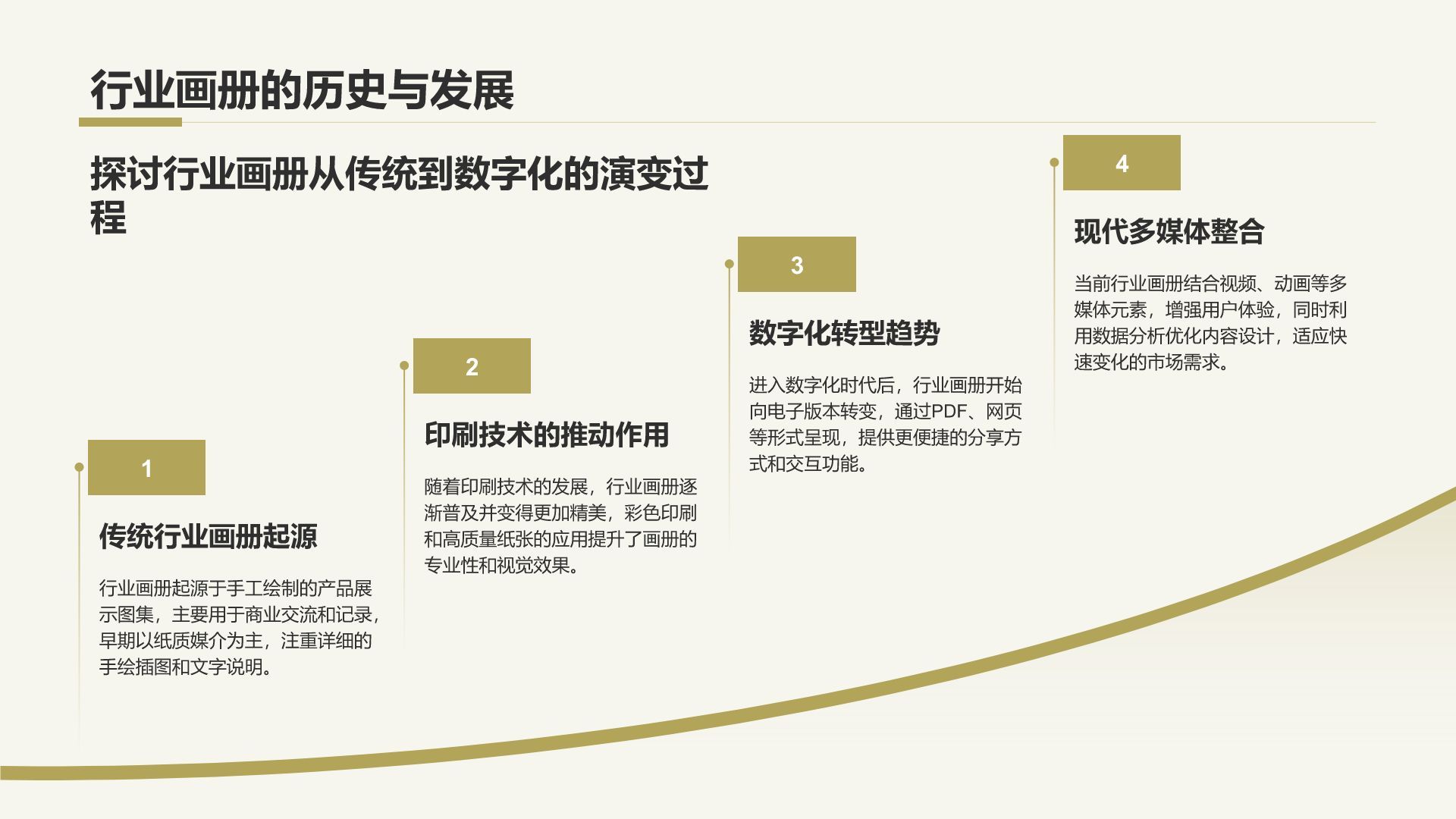 行业画册的历史与发展

探讨行业画册从传统到数字化的演变过程

1

传统行业画册起源

行业画册起源于手工绘制的产品展示图集，主要用于商业交流和记录，早期以纸质媒介为主，注重详细的手绘插图和文字说明。

2

印刷技术的推动作用

随着印刷技术的发展，行业画册逐渐普及并变得更加精美，彩色印刷和高质量纸张的应用提升了画册的专业性和视觉效果。

3

数字化转型趋势

进入数字化时代后，行业画册开始向电子版本转变，通过PDF、网页等形式呈现，提供更便捷的分享方式和交互功能。

4

现代多媒体整合

当前行业画册结合视频、动画等多媒体元素，增强用户体验，同时利用数据分析优化内容设计，适应快速变化的市场需求。